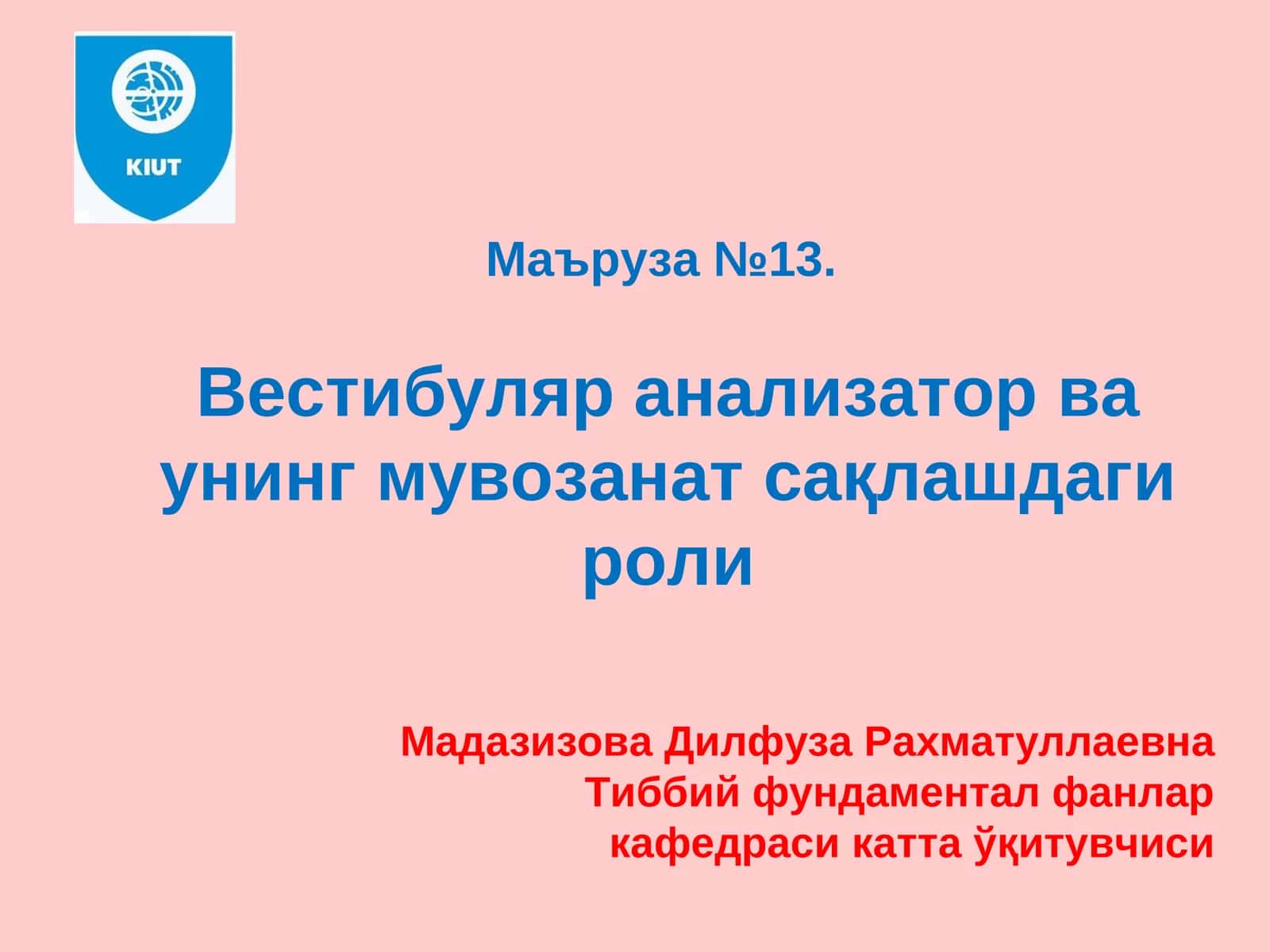 KIUT

Маъруза №13.

Вестибуляр анализатор ва унинг мувозанат сақлашдаги роли

Мадазизова Дилфуза Рахматуллаевна
Тиббий фундаментал фанлар кафедраси катта ўқитувчиси